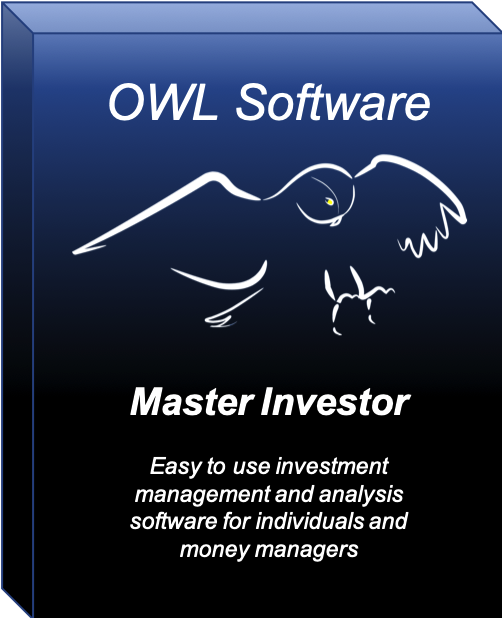 OWL Software

Master Investor

Easy to use investment management and analysis software for individuals and money managers